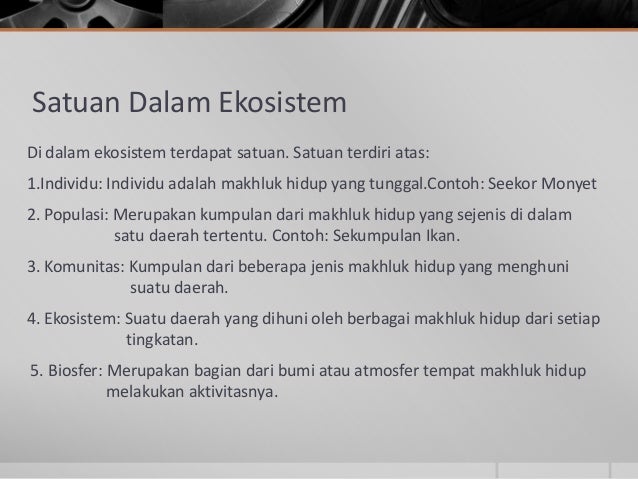 Satuan Dalam Ekosistem

Di dalam ekosistem terdapat satuan. Satuan terdiri atas:

1.Individu: Individu adalah makhluk hidup yang tunggal.Contoh: Seekor Monyet

2. Populasi: Merupakan kumpulan dari makhluk hidup yang sejenis di dalam satu daerah tertentu. Contoh: Sekumpulan Ikan.

3. Komunitas: Kumpulan dari beberapa jenis makhluk hidup yang menghuni suatu daerah.

4. Ekosistem: Suatu daerah yang dihuni oleh berbagai makhluk hidup dari setiap tingkatan.

5. Biosfer: Merupakan bagian dari bumi atau atmosfer tempat makhluk hidup melakukan aktivitasnya.